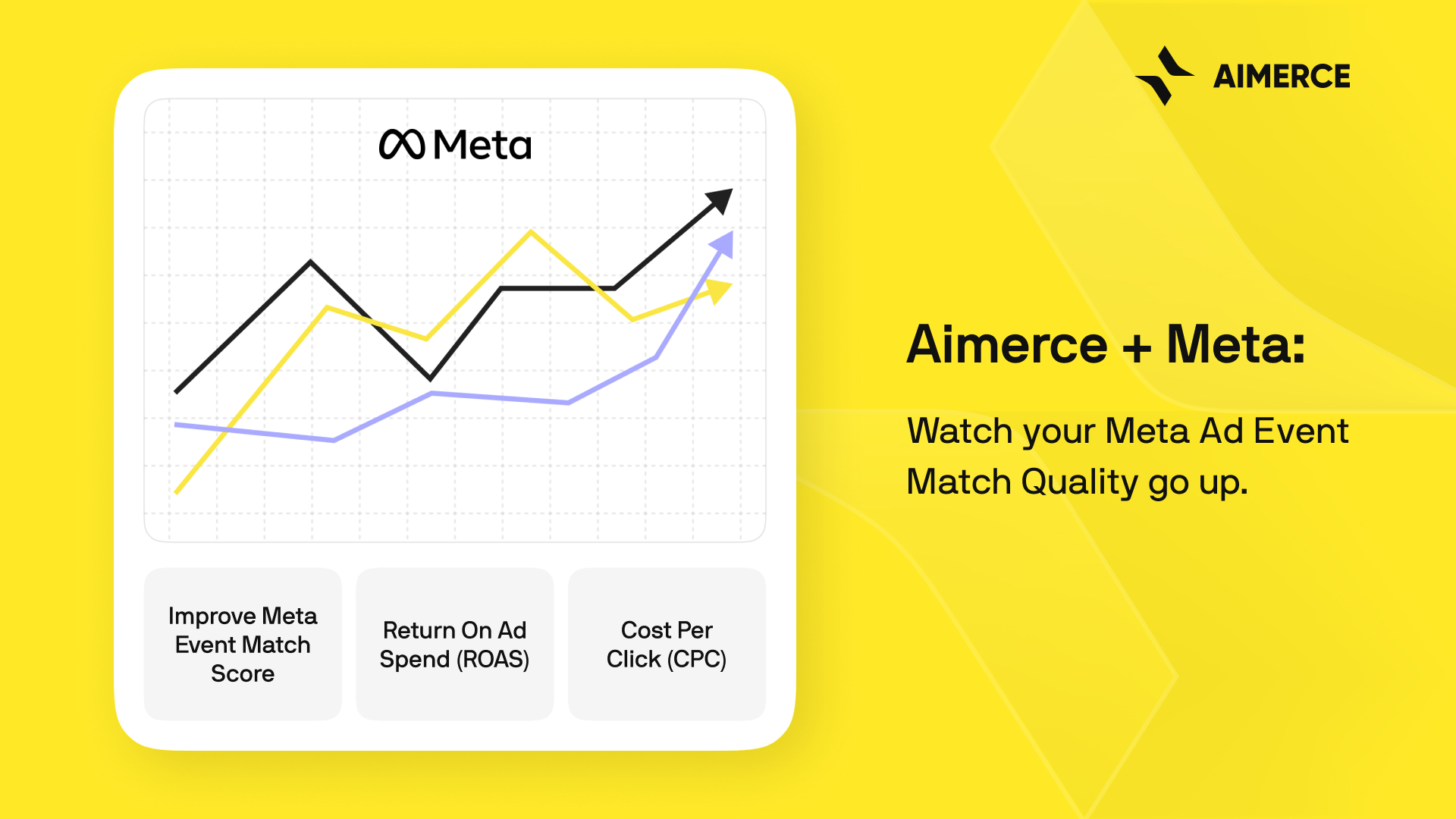 Meta

Improve Meta Event Match Score

Return On Ad Spend (ROAS)

Cost Per Click (CPC)

AIMERCE

Aimerce + Meta:

Watch your Meta Ad Event Match Quality go up.